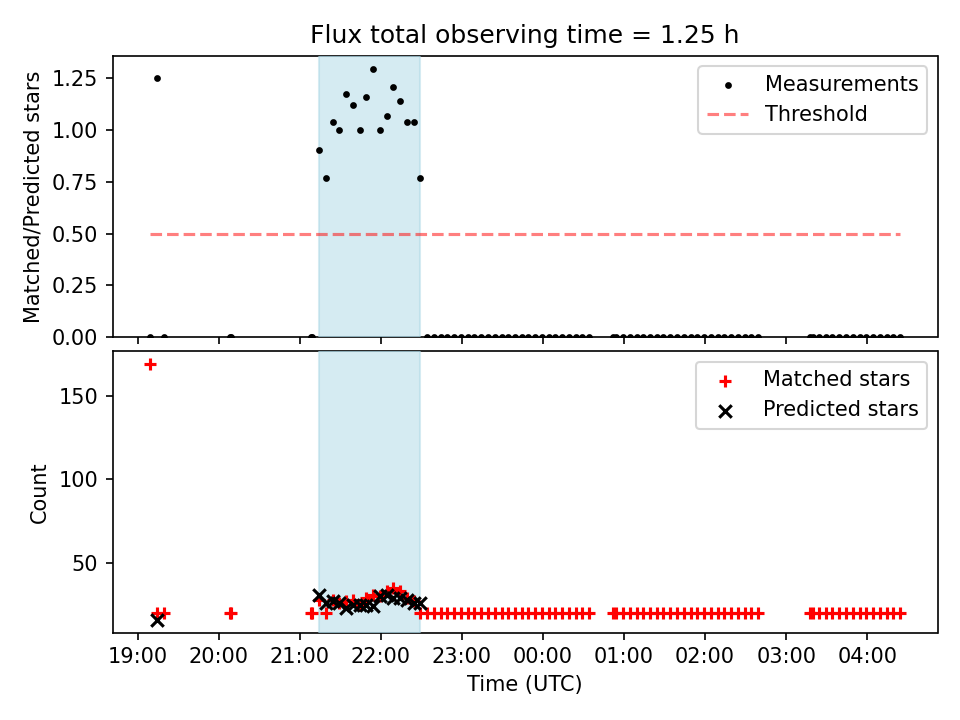 Flux total observing time = 1.25 h

Matched/Predicted stars

1.25
1.00
0.75
0.50
0.25
0.00

Measurements
Threshold

Count

150
100
50

Matched stars
Predicted stars

19:00
20:00
21:00
22:00
23:00
00:00
01:00
02:00
03:00
04:00

Time (UTC)